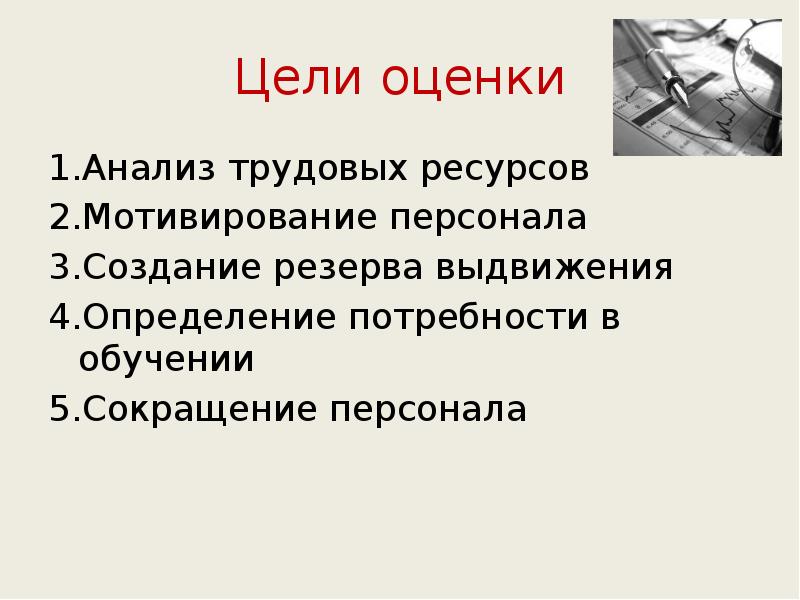 Цели оценки

1.Анализ трудовых ресурсов
2.Мотивирование персонала
3.Создание резерва выдвижения
4.Определение потребности в обучении
5.Сокращение персонала